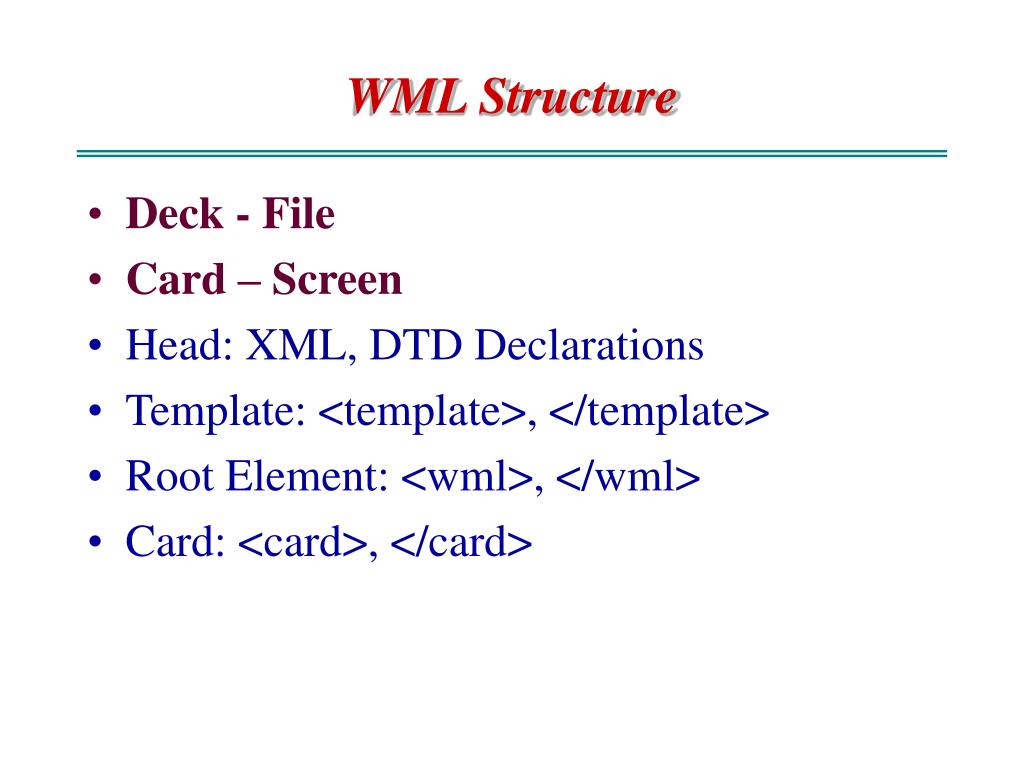 WML Structure

• Deck - File
• Card – Screen
• Head: XML, DTD Declarations
• Template: <template>, </template>
• Root Element: <wml>, </wml>
• Card: <card>, </card>